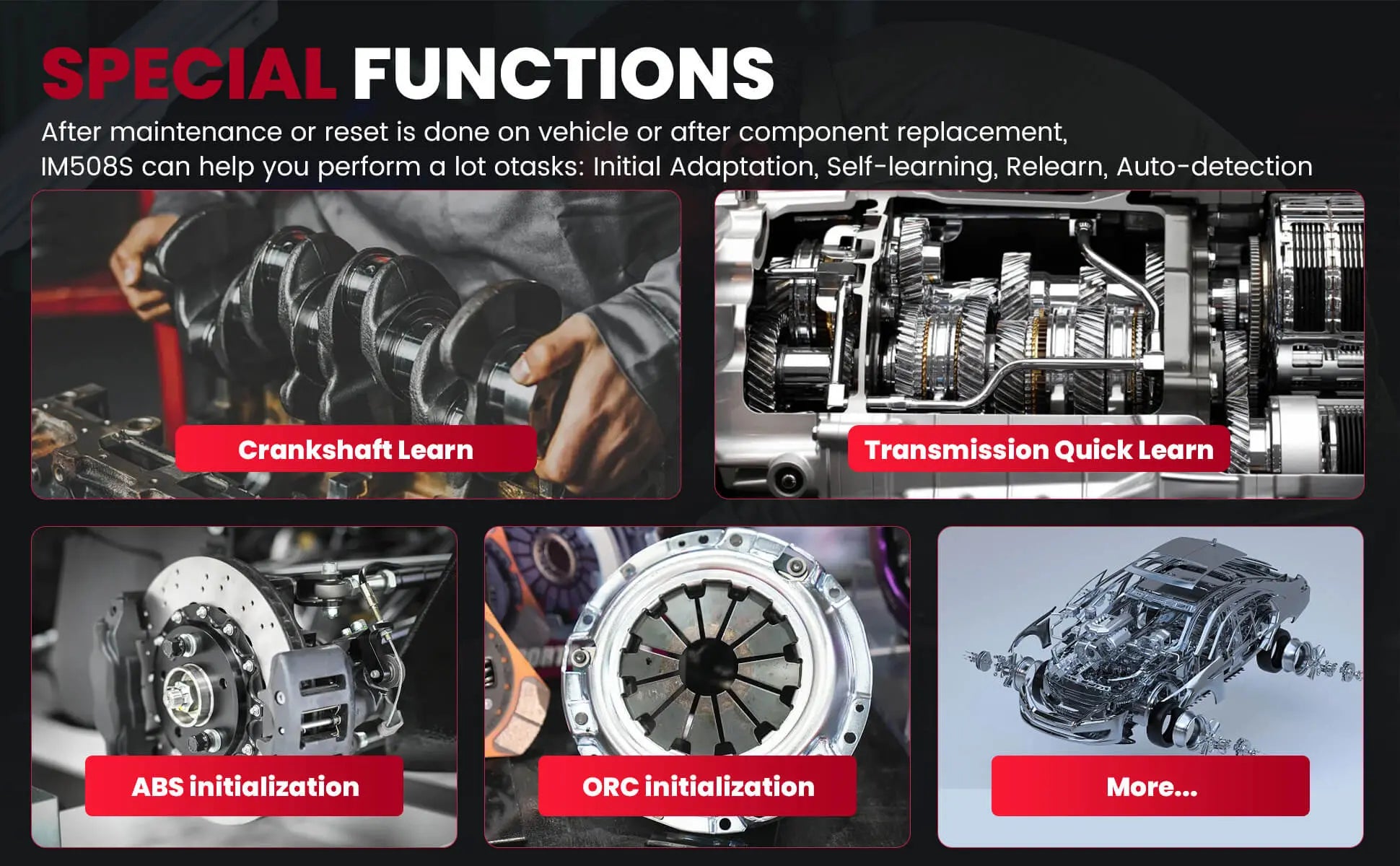 SPECIAL FUNCTIONS

After maintenance or reset is done on vehicle or after component replacement, IM508S can help you perform a lot otasks: Initial Adaptation, Self-learning, Relearn, Auto-detection

Crankshaft Learn

Transmission Quick Learn

ABS initialization

ORC initialization

More...